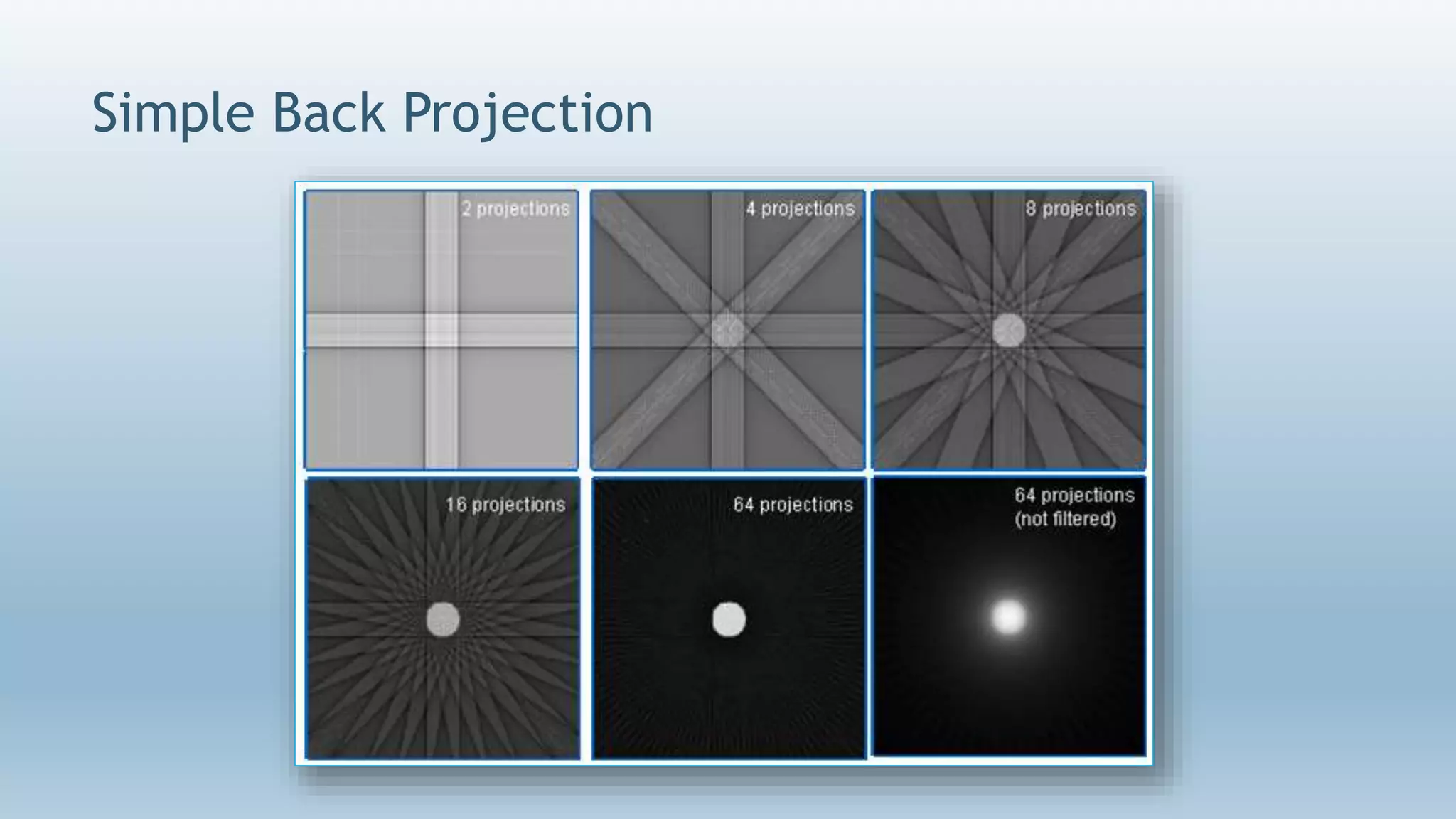 Simple Back Projection

2 projections

4 projections

8 projections

16 projections

64 projections

64 projections (not filtered)